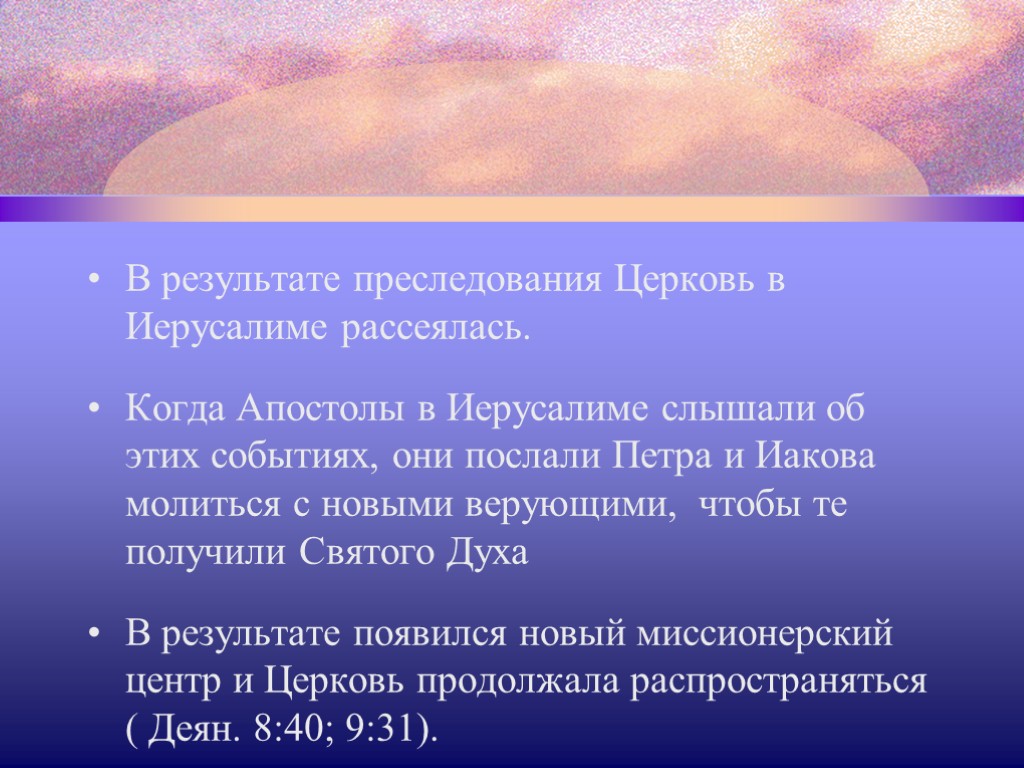 • В результате преследования Церковь в Иерусалиме рассеялась.

• Когда Апостолы в Иерусалиме слышали об этих событиях, они послали Петра и Иакова молиться с новыми верующими, чтобы те получили Святого Духа

• В результате появился новый миссионерский центр и Церковь продолжала распространяться ( Деян. 8:40; 9:31).